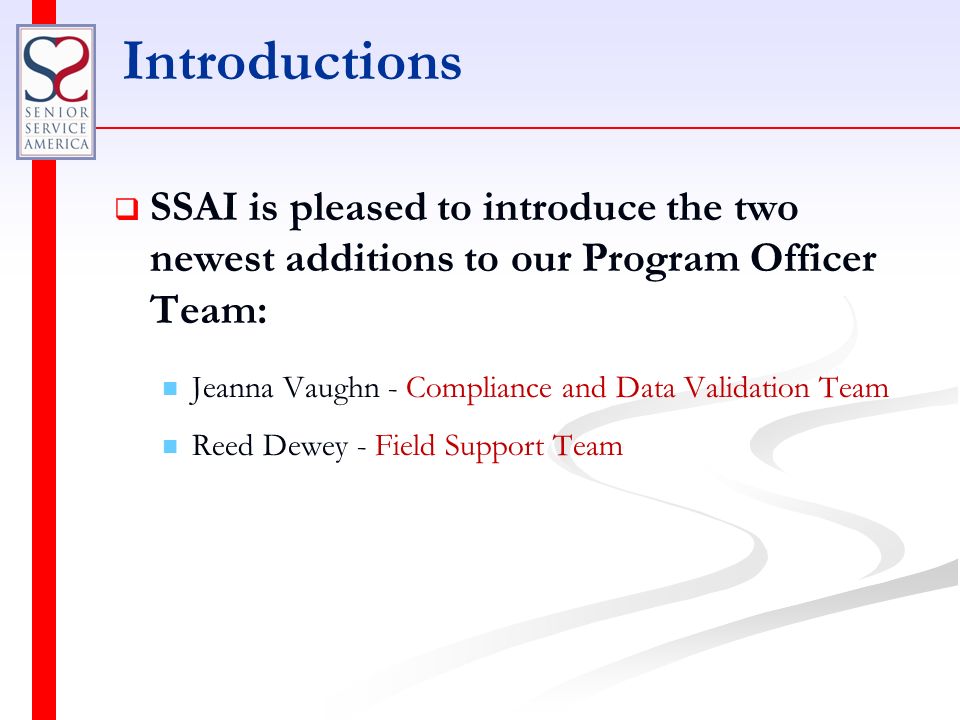 SENIOR SERVICE AMERICA

Introductions

SSAI is pleased to introduce the two newest additions to our Program Officer Team:

Jeanna Vaughn - Compliance and Data Validation Team

Reed Dewey - Field Support Team